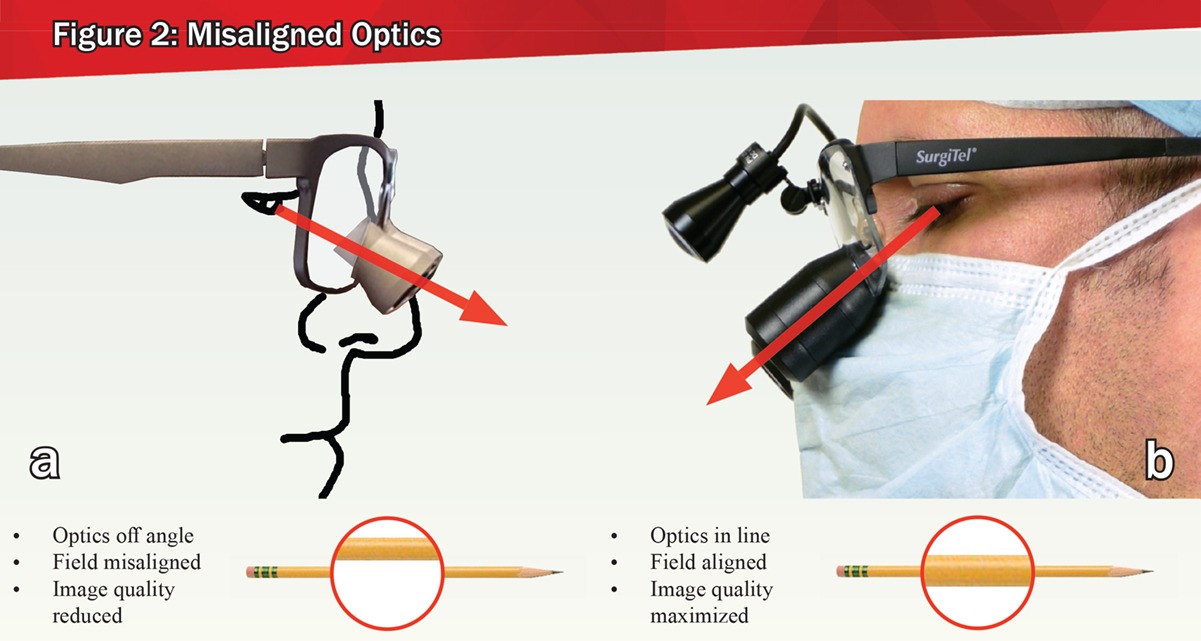 Figure 2: Misaligned Optics

SurgiTel®

a

b

• Optics off angle
• Field misaligned
• Image quality reduced

• Optics in line
• Field aligned
• Image quality maximized